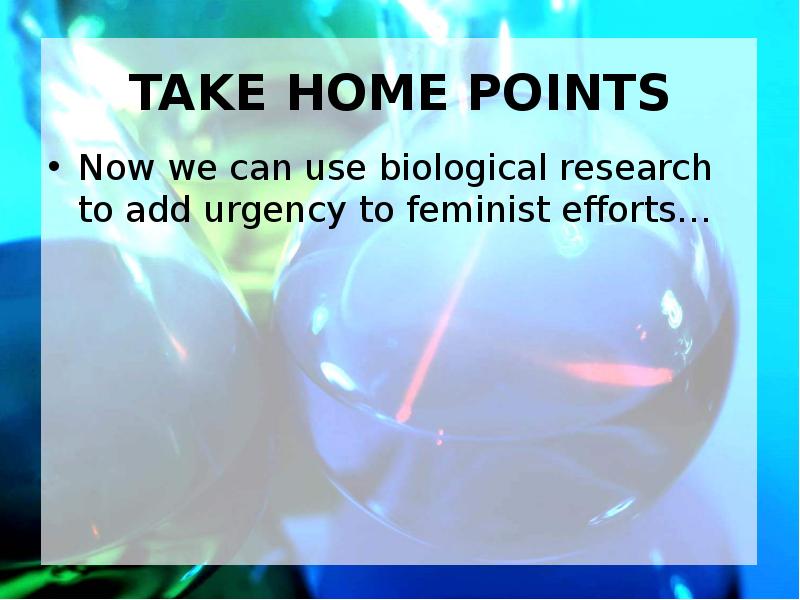 TAKE HOME POINTS

• Now we can use biological research to add urgency to feminist efforts…